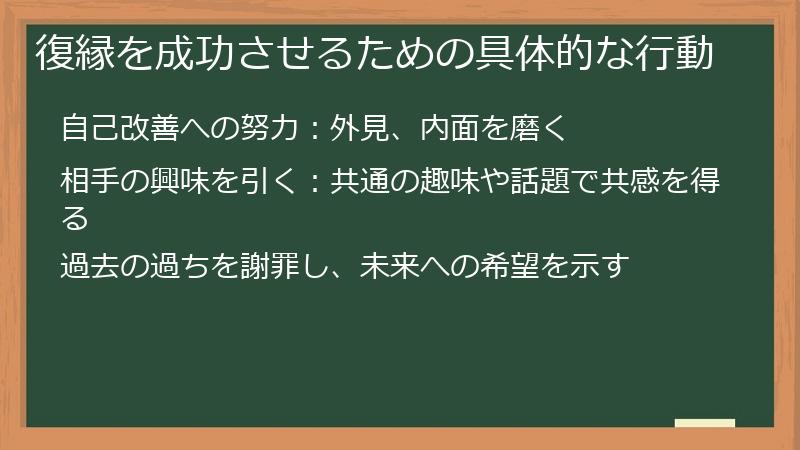 復縁を成功させるための具体的な行動

自己改善への努力：外見、内面を磨く

相手の興味を引く：共通の趣味や話題で共感を得る

過去の過ちを謝罪し、未来への希望を示す